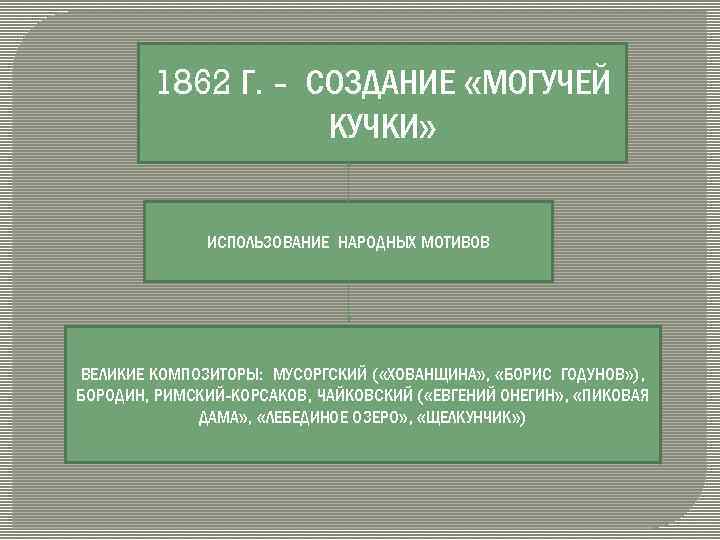 1862 Г. – СОЗДАНИЕ «МОГУЧЕЙ КУЧКИ»

ИСПОЛЬЗОВАНИЕ НАРОДНЫХ МОТИВОВ

ВЕЛИКИЕ КОМПОЗИТОРЫ: МУСОРГСКИЙ («ХОВАНЩИНА», «БОРИС ГОДУНОВ»), БОРОДИН, РИМСКИЙ-КОРСАКОВ, ЧАЙКОВСКИЙ («ЕВГЕНИЙ ОНЕГИН», «ПИКОВАЯ ДАМА», «ЛЕБЕДИНОЕ ОЗЕРО», «ЩЕЛКУНЧИК»)